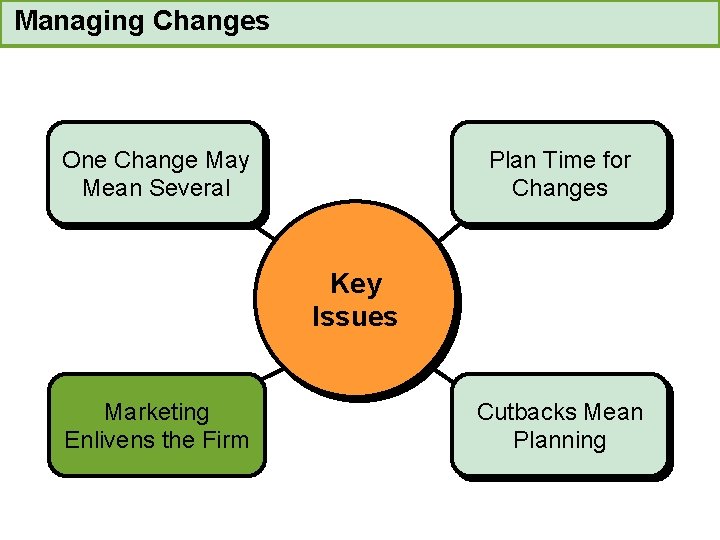 Managing Changes

One Change May Mean Several

Plan Time for Changes

Key Issues

Marketing Enlivens the Firm

Cutbacks Mean Planning